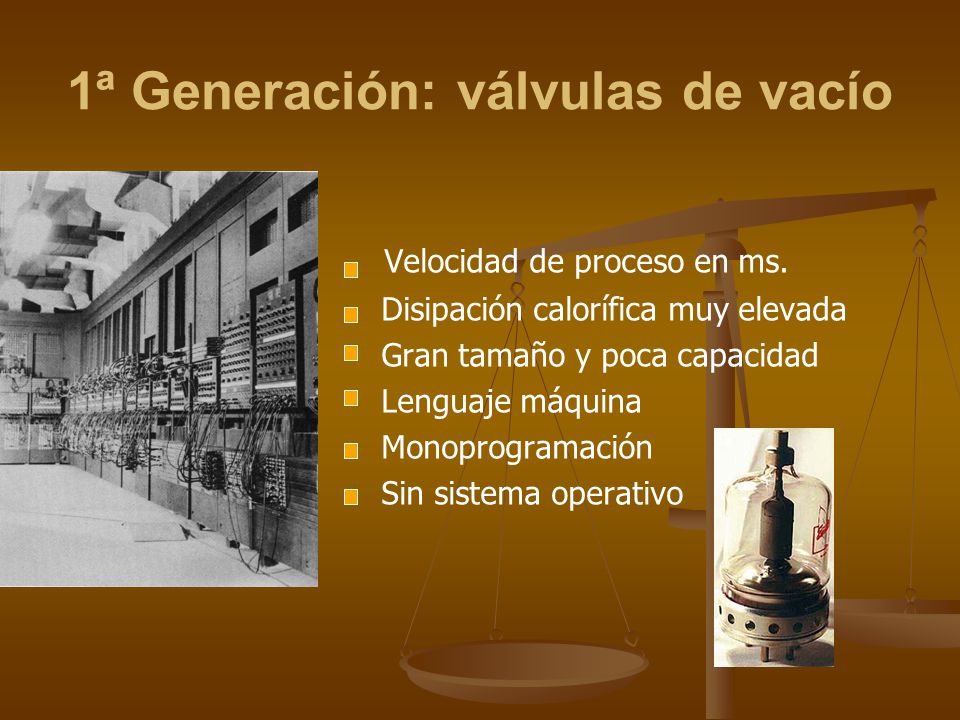 1ª Generación: válvulas de vacío

Velocidad de proceso en ms.
Disipación calorífica muy elevada
Gran tamaño y poca capacidad
Lenguaje máquina
Monoprogramación
Sin sistema operativo